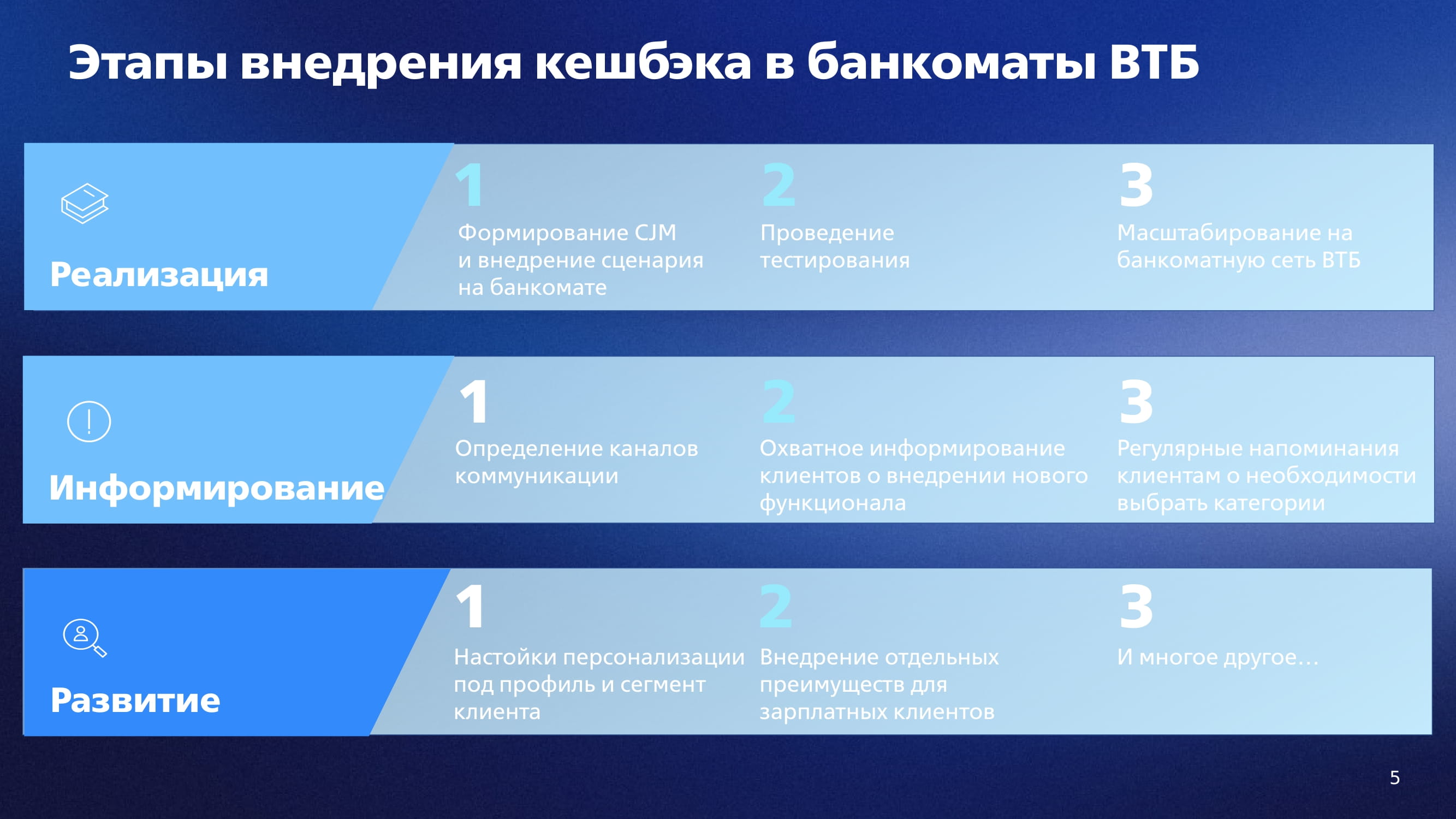 Этапы внедрения кешбэка в банкоматы ВТБ

Реализация

1
Формирование CJM и внедрение сценария на банкомате

2
Проведение тестирования

3
Масштабирование на банкоматную сеть ВТБ

Информирование

1
Определение каналов коммуникации

2
Охватное информирование клиентов о внедрении нового функционала

3
Регулярные напоминания клиентам о необходимости выбрать категории

Развитие

1
Настойки персонализации под профиль и сегмент клиента

2
Внедрение отдельных преимуществ для зарплатных клиентов

3
И многое другое…

5